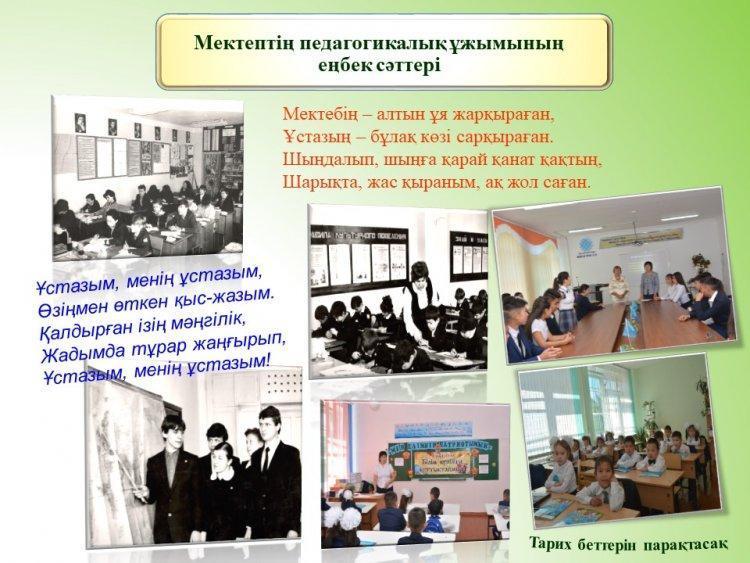 Мектептің педагогикалық ұжымының еңбек сәттері

Мектебің – алтын ұя жарқыраған,
Ұстазың – бұлақ көзі сарқыраған.
Шыңдалып, шыңға қарай қанат қақтың,
Шарықта, жас қыраным, ақ жол саған.

Ұстазым, менің ұстазым,
Өзіңмен өткен қыс-жазым.
Қалдырған ізің мәңгілік,
Жадымда тұрар жаңғырып,
Ұстазым, менің ұстазым!

Тарих беттерін парақтасақ